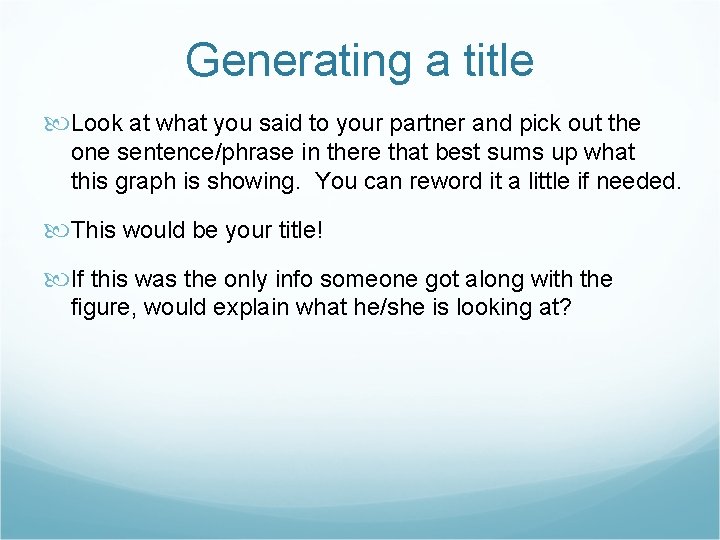 Generating a title

Look at what you said to your partner and pick out the one sentence/phrase in there that best sums up what this graph is showing. You can reword it a little if needed.

This would be your title!

If this was the only info someone got along with the figure, would explain what he/she is looking at?